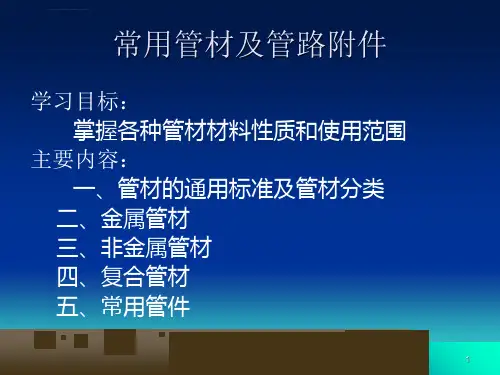 常用管材及管路附件

学习目标：

掌握各种管材材料性质和使用范围

主要内容：

一、管材的通用标准及管材分类

二、金属管材

三、非金属管材

四、复合管材

五、常用管件

1